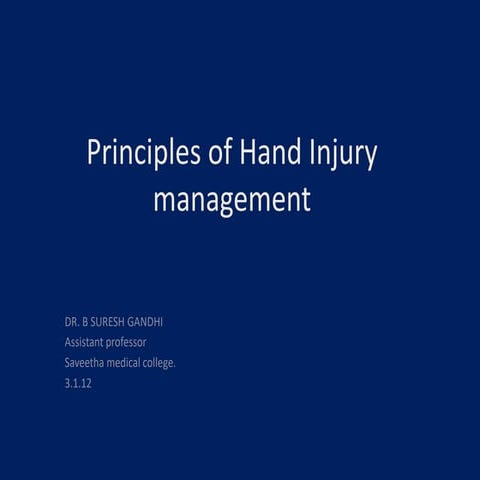 Principles of Hand Injury management

DR. B SURESH GANDHI
Assistant professor
Saveetha medical college.
3.1.12